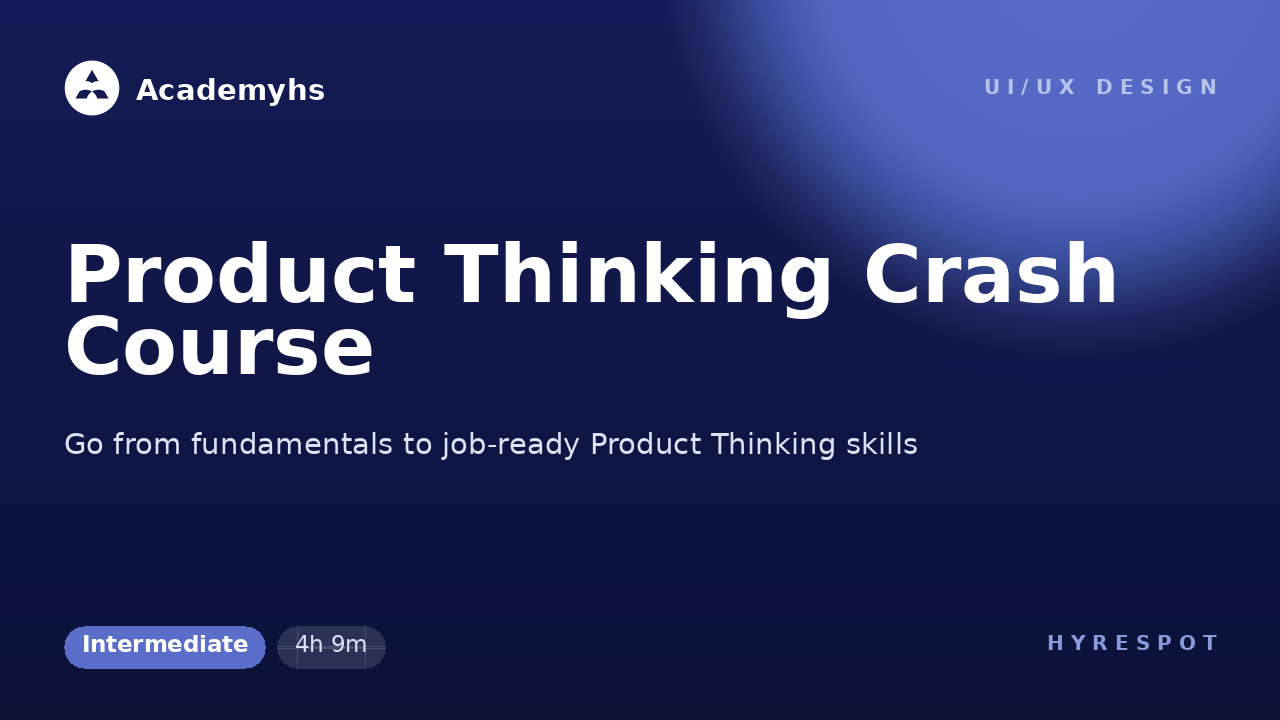 Academyhs

UI/UX DESIGN

Product Thinking Crash Course

Go from fundamentals to job-ready Product Thinking skills

Intermediate

4h 9m

HYRESPOT